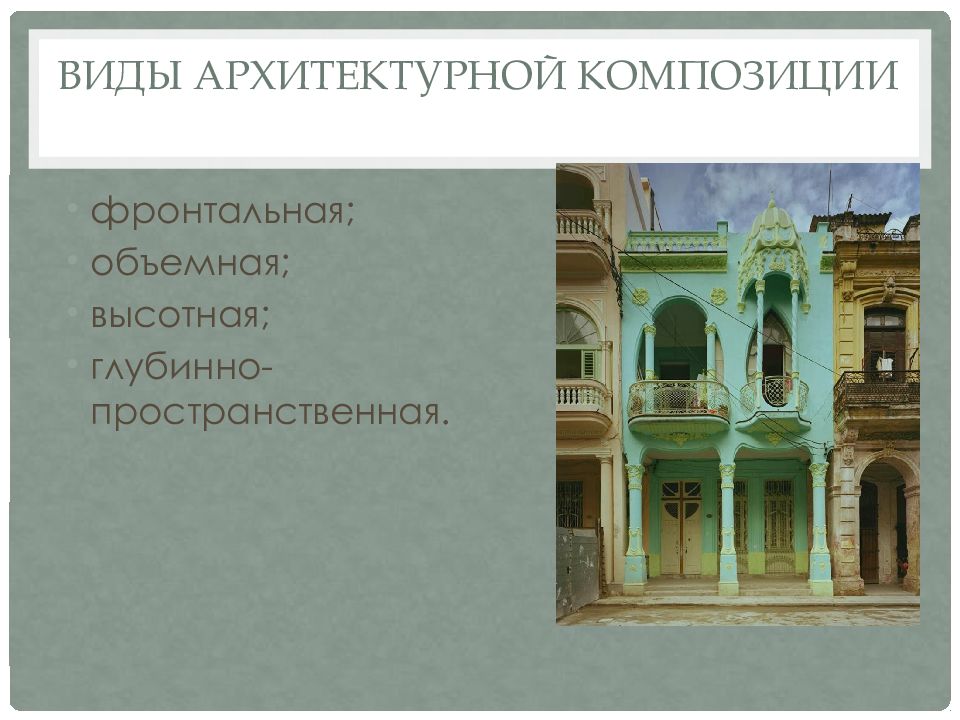 ВИДЫ АРХИТЕКТУРНОЙ КОМПОЗИЦИИ

• фронтальная;
• объемная;
• высотная;
• глубинно-пространственная.